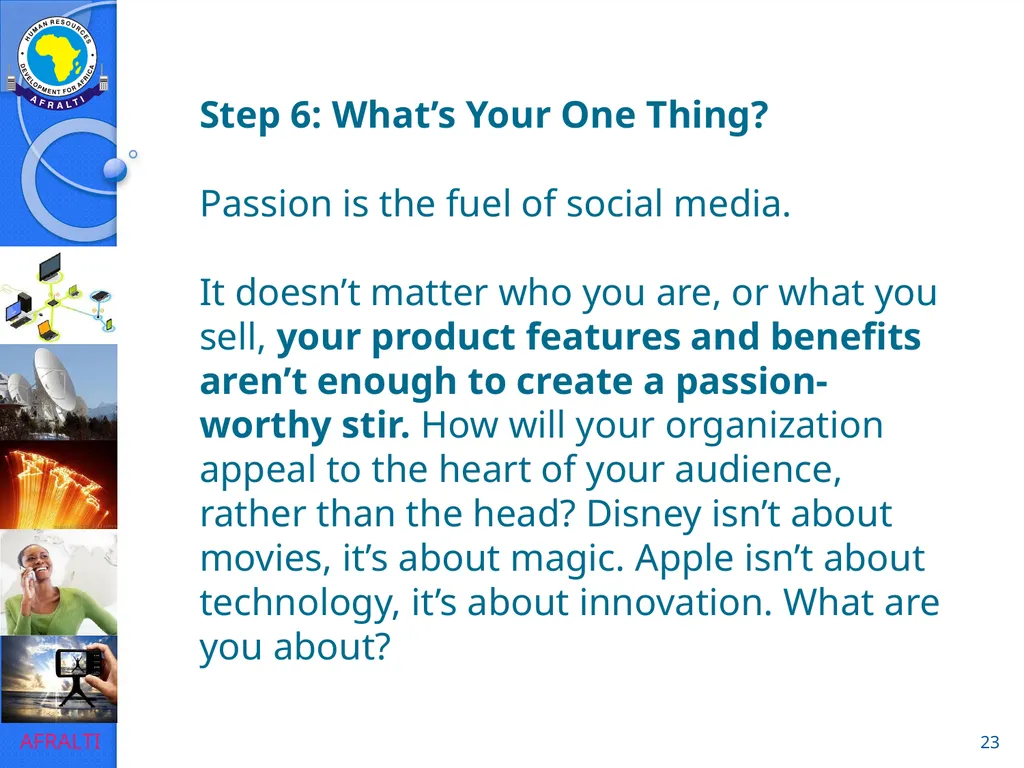 HUMAN RESOURCES DEVELOPMENT FOR AFRICA
AFRALTI

Step 6: What’s Your One Thing?

Passion is the fuel of social media.

It doesn’t matter who you are, or what you sell, your product features and benefits aren’t enough to create a passion-worthy stir. How will your organization appeal to the heart of your audience, rather than the head? Disney isn’t about movies, it’s about magic. Apple isn’t about technology, it’s about innovation. What are you about?

AFRALTI

23